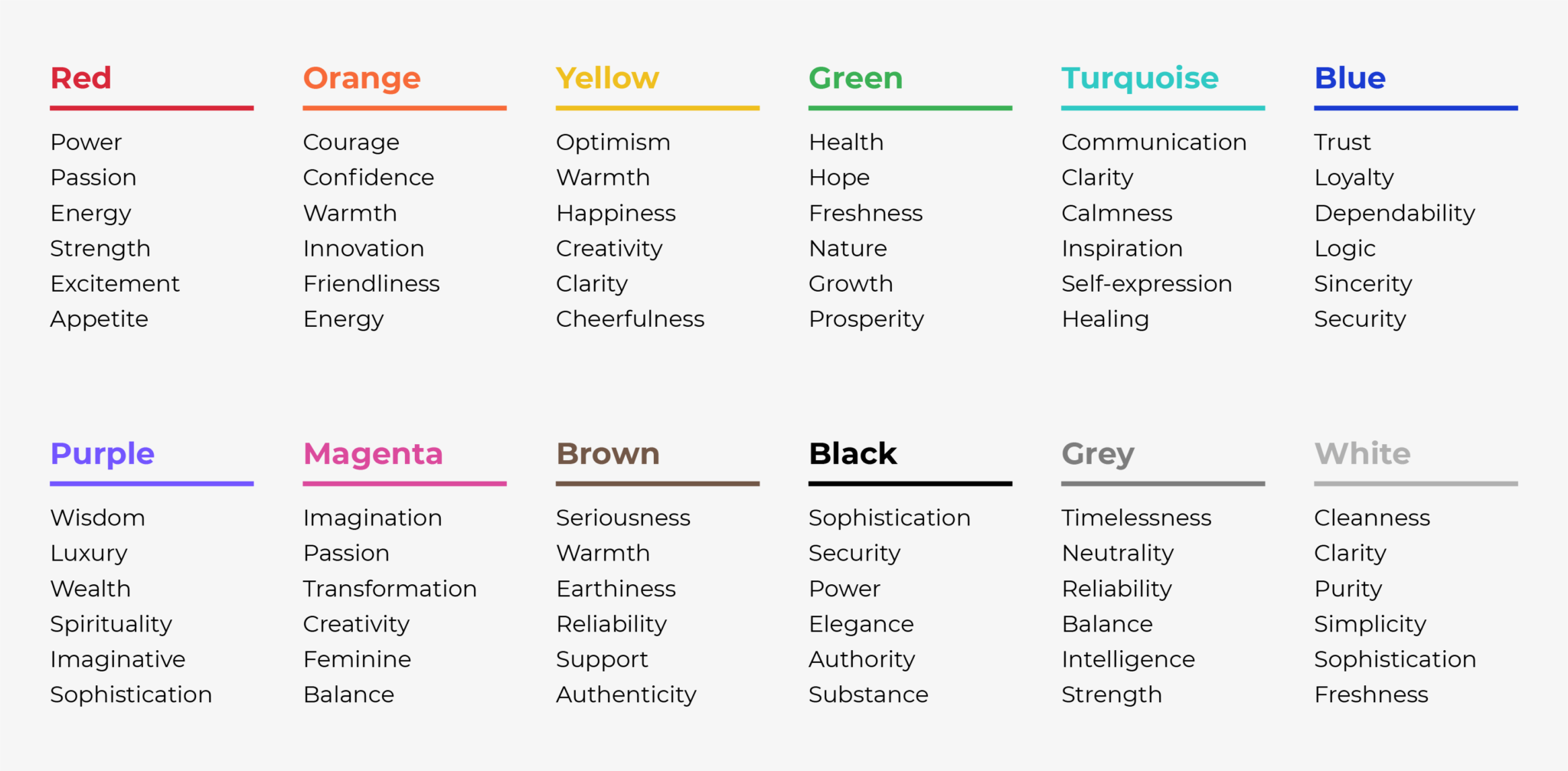 Red

Power
Passion
Energy
Strength
Excitement
Appetite

Orange

Courage
Confidence
Warmth
Innovation
Friendliness
Energy

Yellow

Optimism
Warmth
Happiness
Creativity
Clarity
Cheerfulness

Green

Health
Hope
Freshness
Nature
Growth
Prosperity

Turquoise

Communication
Clarity
Calmness
Inspiration
Self-expression
Healing

Blue

Trust
Loyalty
Dependability
Logic
Sincerity
Security

Purple

Wisdom
Luxury
Wealth
Spirituality
Imaginative
Sophistication

Magenta

Imagination
Passion
Transformation
Creativity
Feminine
Balance

Brown

Seriousness
Warmth
Earthiness
Reliability
Support
Authenticity

Black

Sophistication
Security
Power
Elegance
Authority
Substance

Grey

Timelessness
Neutrality
Reliability
Balance
Intelligence
Strength

White

Cleanness
Clarity
Purity
Simplicity
Sophistication
Freshness